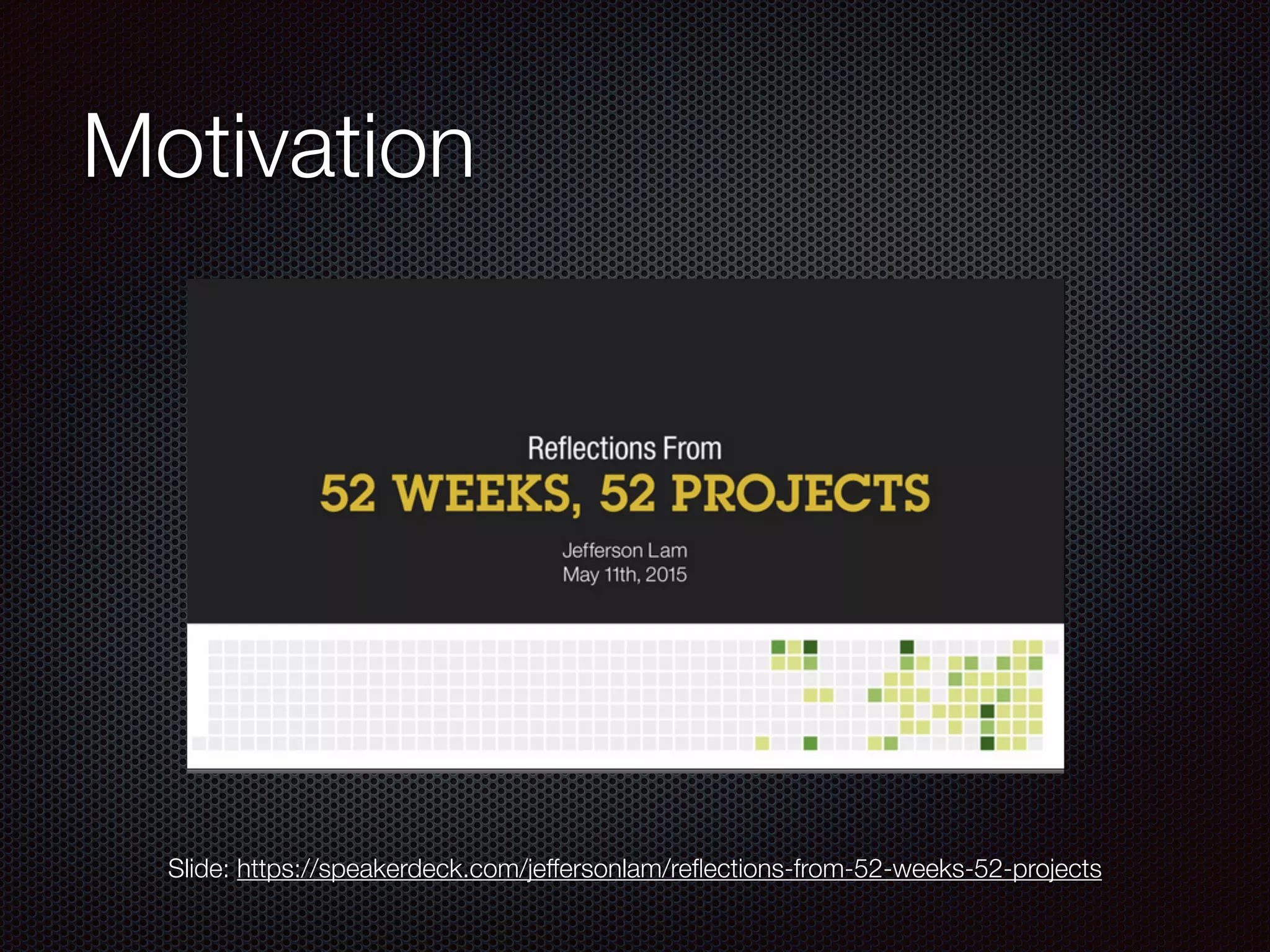 Motivation

Reflections From
52 WEEKS, 52 PROJECTS
Jefferson Lam
May 11th, 2015

Slide: https://speakerdeck.com/jeffersonlam/reflections-from-52-weeks-52-projects